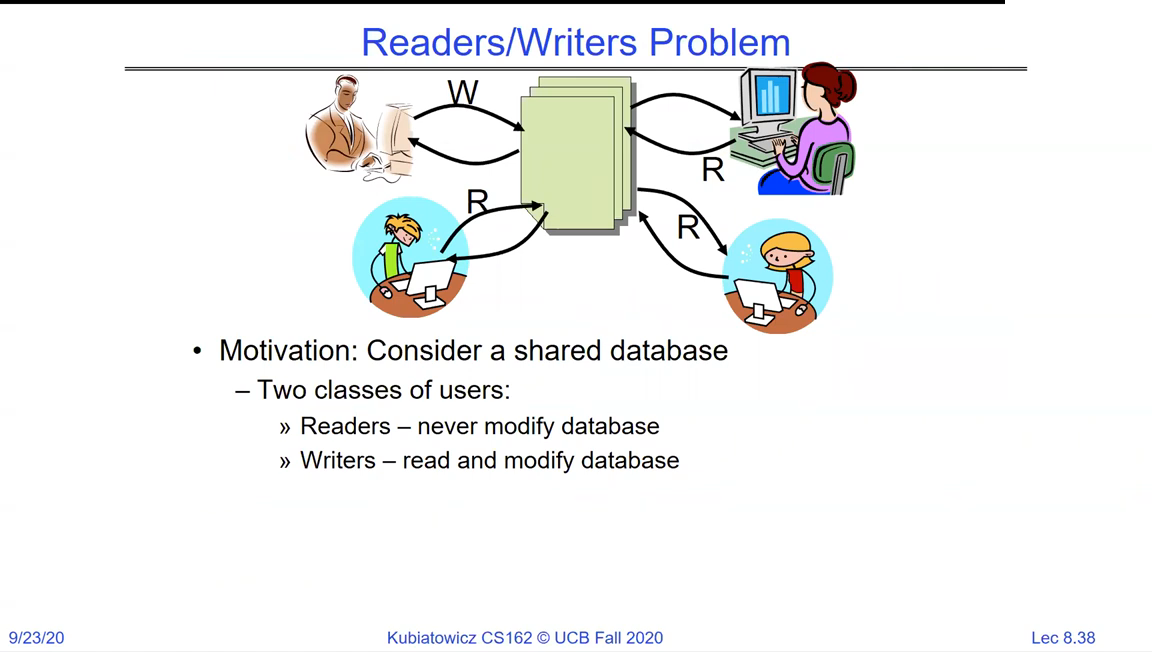 Readers/Writers Problem

W

R

R

R

• Motivation: Consider a shared database
– Two classes of users:
» Readers – never modify database
» Writers – read and modify database

9/23/20

Kubiatowicz CS162 © UCB Fall 2020

Lec 8.38